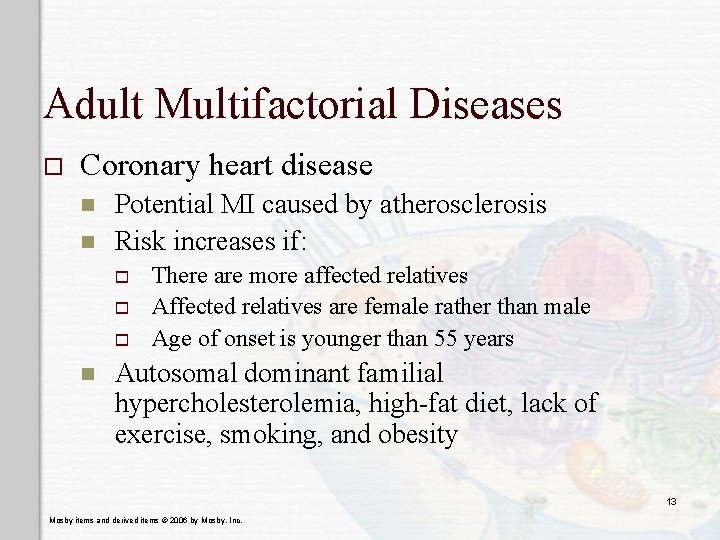 Adult Multifactorial Diseases

Coronary heart disease

Potential MI caused by atherosclerosis

Risk increases if:

There are more affected relatives

Affected relatives are female rather than male

Age of onset is younger than 55 years

Autosomal dominant familial hypercholesterolemia, high-fat diet, lack of exercise, smoking, and obesity

13

Mosby items and derived items © 2006 by Mosby, Inc.